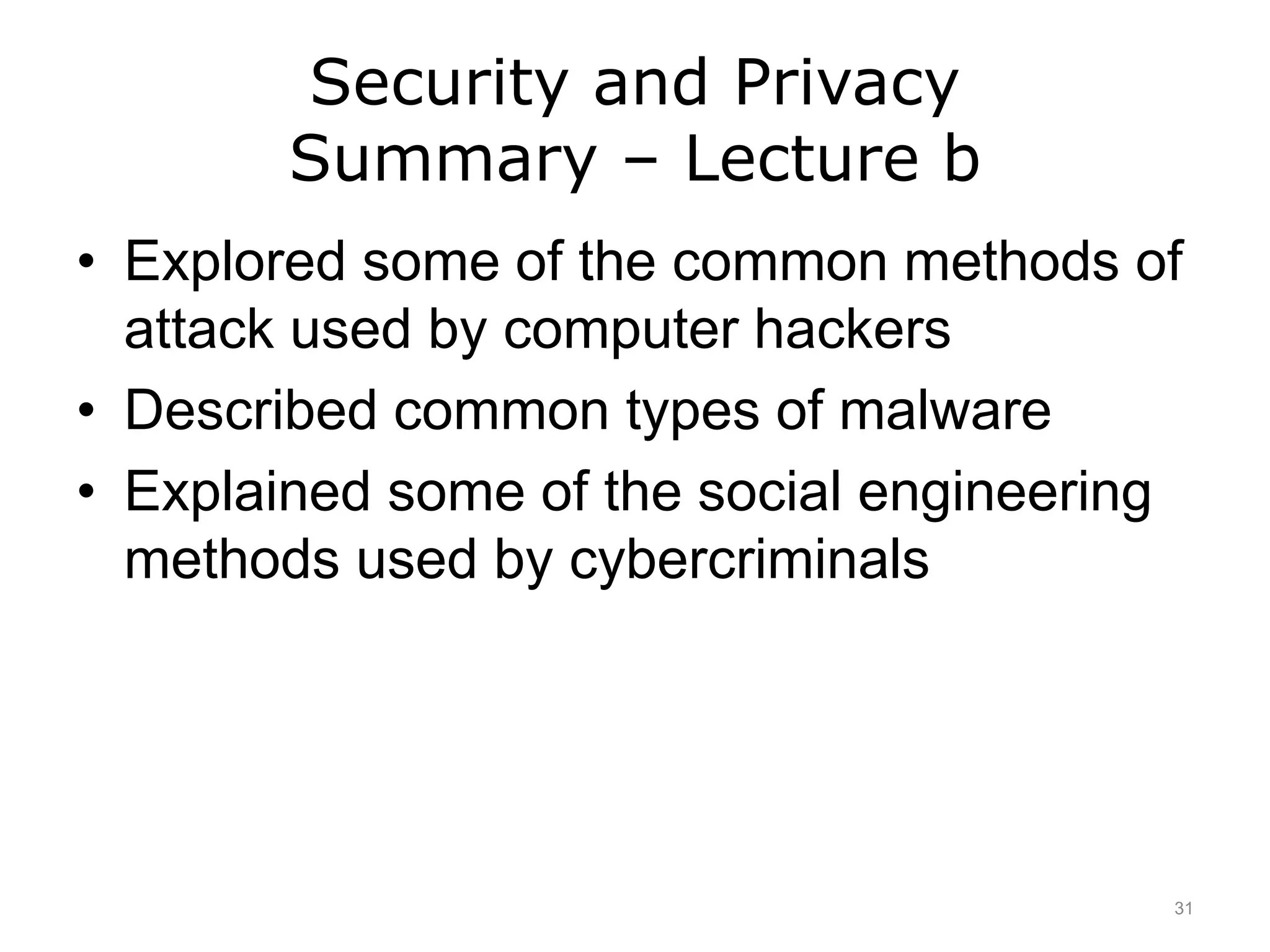 Security and Privacy
Summary – Lecture b

• Explored some of the common methods of attack used by computer hackers
• Described common types of malware
• Explained some of the social engineering methods used by cybercriminals

31